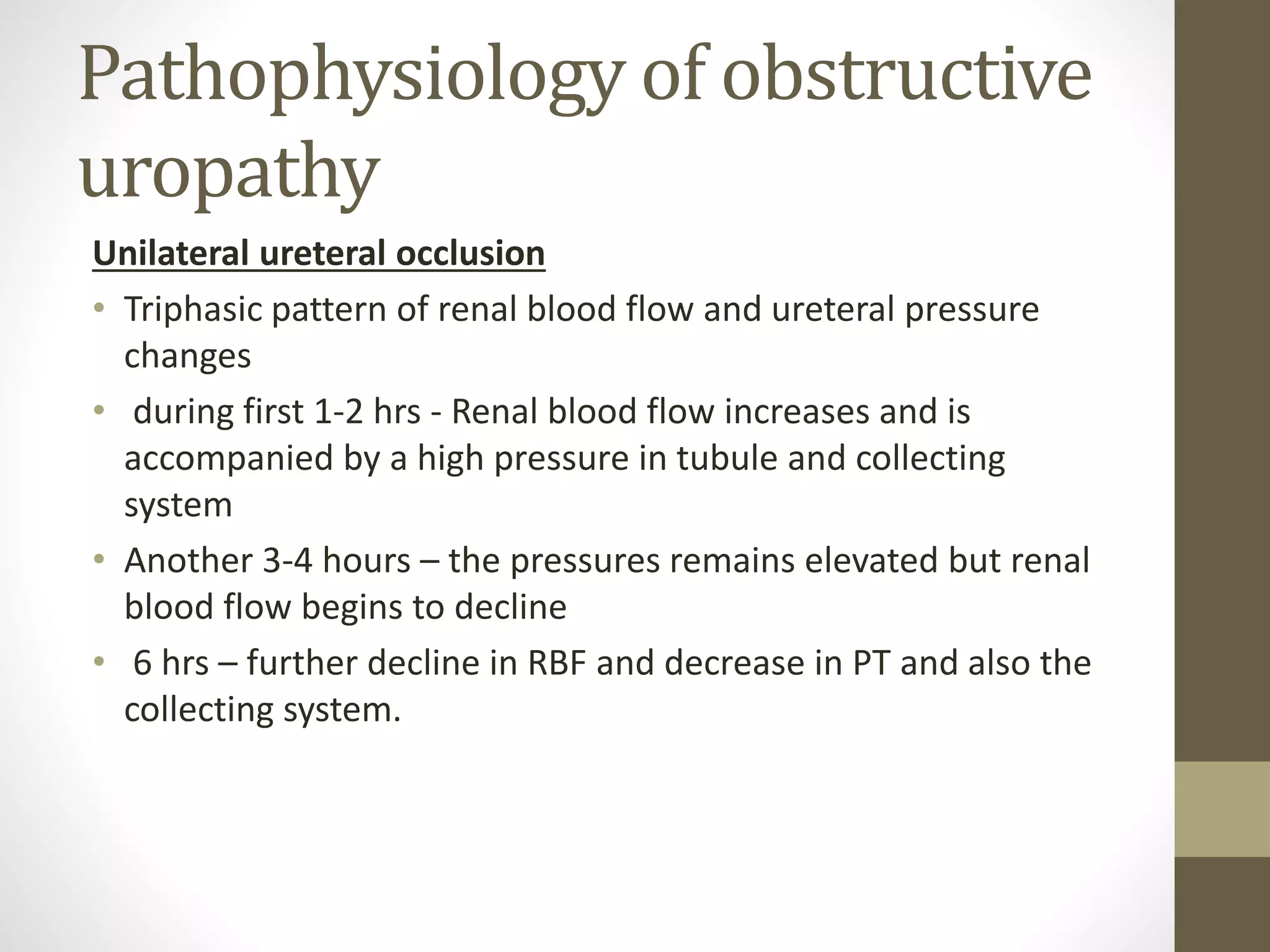 Pathophysiology of obstructive uropathy

Unilateral ureteral occlusion

• Triphasic pattern of renal blood flow and ureteral pressure changes
• during first 1-2 hrs - Renal blood flow increases and is accompanied by a high pressure in tubule and collecting system
• Another 3-4 hours – the pressures remains elevated but renal blood flow begins to decline
• 6 hrs – further decline in RBF and decrease in PT and also the collecting system.